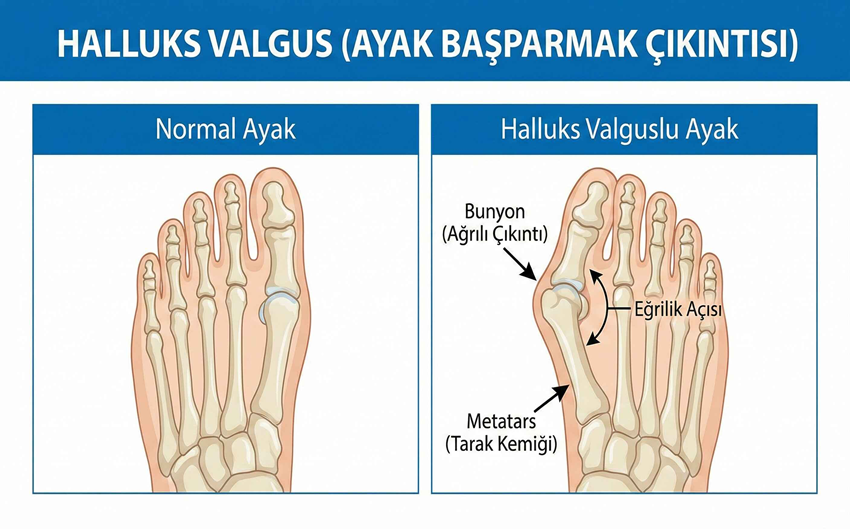 HALLUKS VALGUS (AYAK BAŞPARMAK ÇIKINTISI)

Normal Ayak

Halluks Valguslu Ayak

Bunyon
(Ağrılı Çıkıntı)

Eğrilik Açısı

Metatars
(Tarak Kemiği)